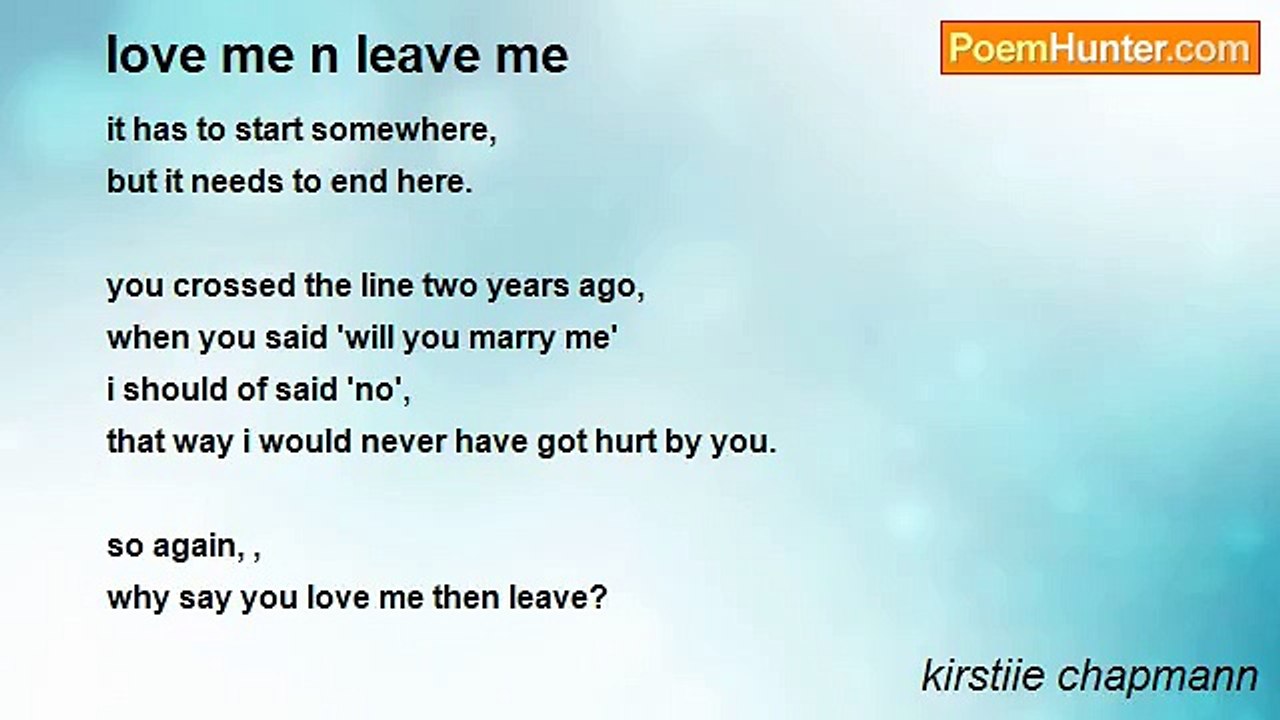 love me n leave me

PoemHunter.com

it has to start somewhere,
but it needs to end here.

you crossed the line two years ago,
when you said 'will you marry me'
i should of said 'no',
that way i would never have got hurt by you.

so again, ,
why say you love me then leave?

kirstiie chapmann